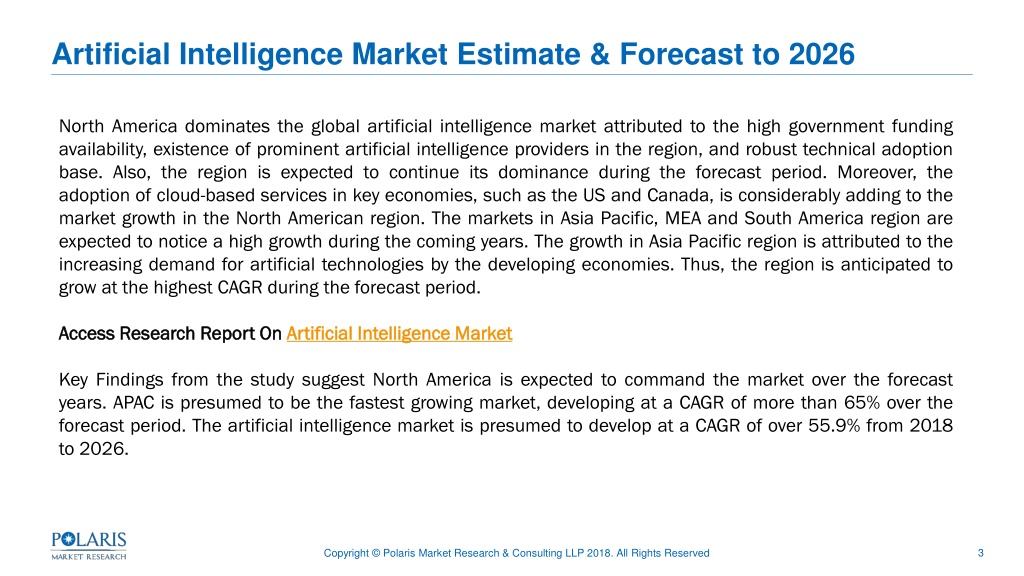 Artificial Intelligence Market Estimate & Forecast to 2026

North America dominates the global artificial intelligence market attributed to the high government funding availability, existence of prominent artificial intelligence providers in the region, and robust technical adoption base. Also, the region is expected to continue its dominance during the forecast period. Moreover, the adoption of cloud-based services in key economies, such as the US and Canada, is considerably adding to the market growth in the North American region. The markets in Asia Pacific, MEA and South America region are expected to notice a high growth during the coming years. The growth in Asia Pacific region is attributed to the increasing demand for artificial technologies by the developing economies. Thus, the region is anticipated to grow at the highest CAGR during the forecast period.

Access Research Report On Artificial Intelligence Market

Key Findings from the study suggest North America is expected to command the market over the forecast years. APAC is presumed to be the fastest growing market, developing at a CAGR of more than 65% over the forecast period. The artificial intelligence market is presumed to develop at a CAGR of over 55.9% from 2018 to 2026.

POLARIS MARKET RESEARCH

Copyright © Polaris Market Research & Consulting LLP 2018. All Rights Reserved

3